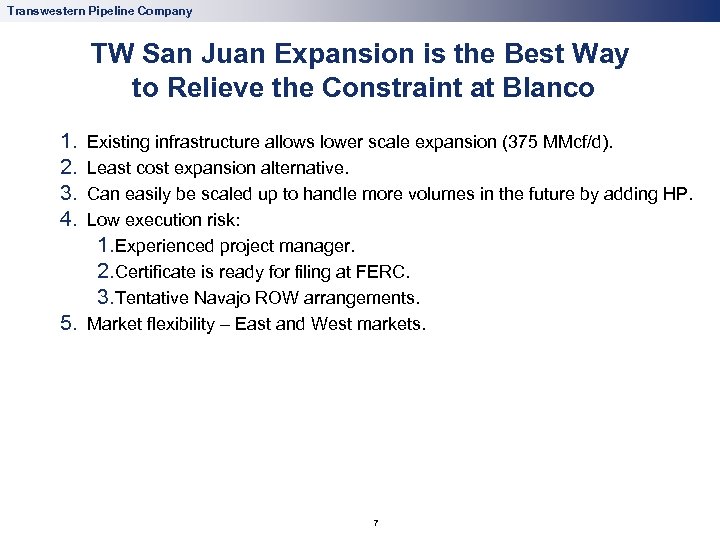 Transwestern Pipeline Company

TW San Juan Expansion is the Best Way to Relieve the Constraint at Blanco

1. Existing infrastructure allows lower scale expansion (375 MMcf/d).
2. Least cost expansion alternative.
3. Can easily be scaled up to handle more volumes in the future by adding HP.
4. Low execution risk:
1.Experienced project manager.
2.Certificate is ready for filing at FERC.
3.Tentative Navajo ROW arrangements.
5. Market flexibility – East and West markets.

7